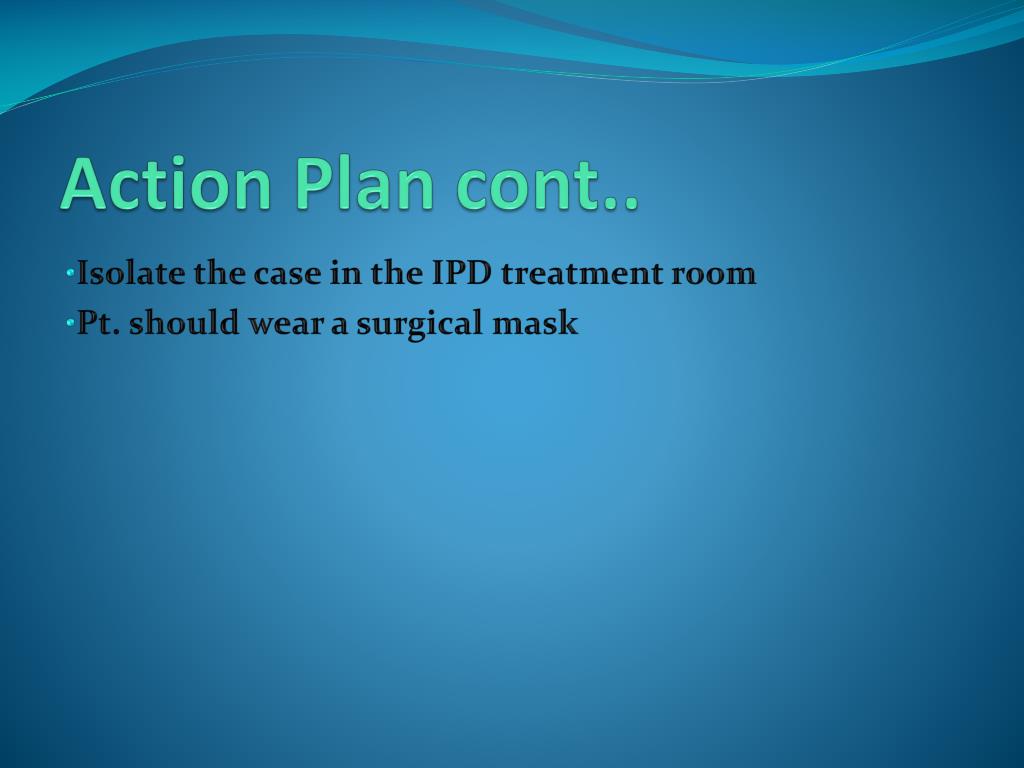 Action Plan cont..

•Isolate the case in the IPD treatment room
•Pt. should wear a surgical mask